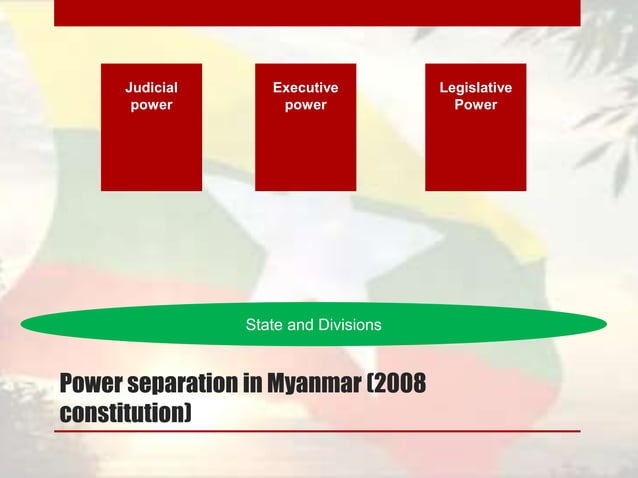 Judicial power

Executive power

Legislative Power

State and Divisions

Power separation in Myanmar (2008 constitution)